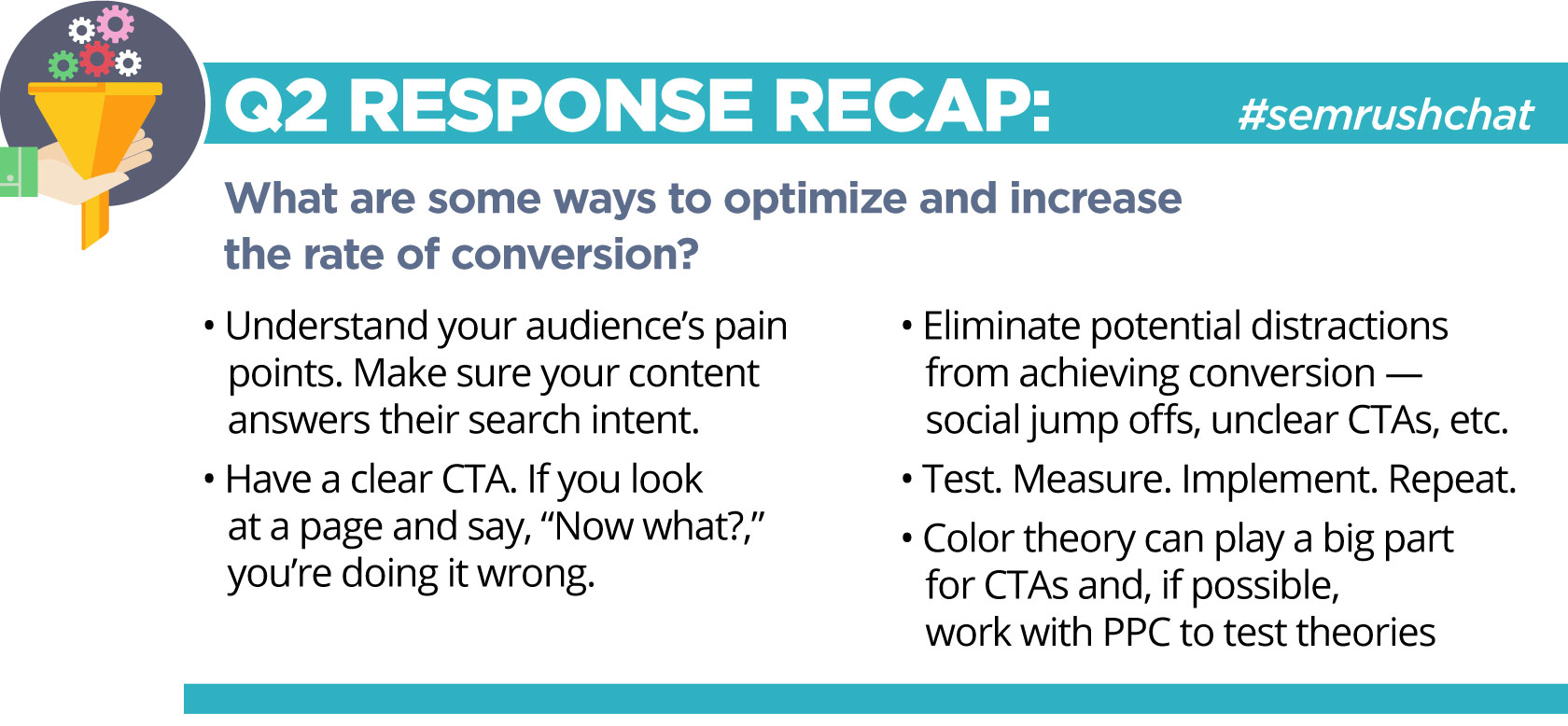 Q2 RESPONSE RECAP:

#semrushchat

What are some ways to optimize and increase the rate of conversion?

• Understand your audience's pain points. Make sure your content answers their search intent.

• Have a clear CTA. If you look at a page and say, "Now what?," you're doing it wrong.

• Eliminate potential distractions from achieving conversion — social jump offs, unclear CTAs, etc.

• Test. Measure. Implement. Repeat.

• Color theory can play a big part for CTAs and, if possible, work with PPC to test theories